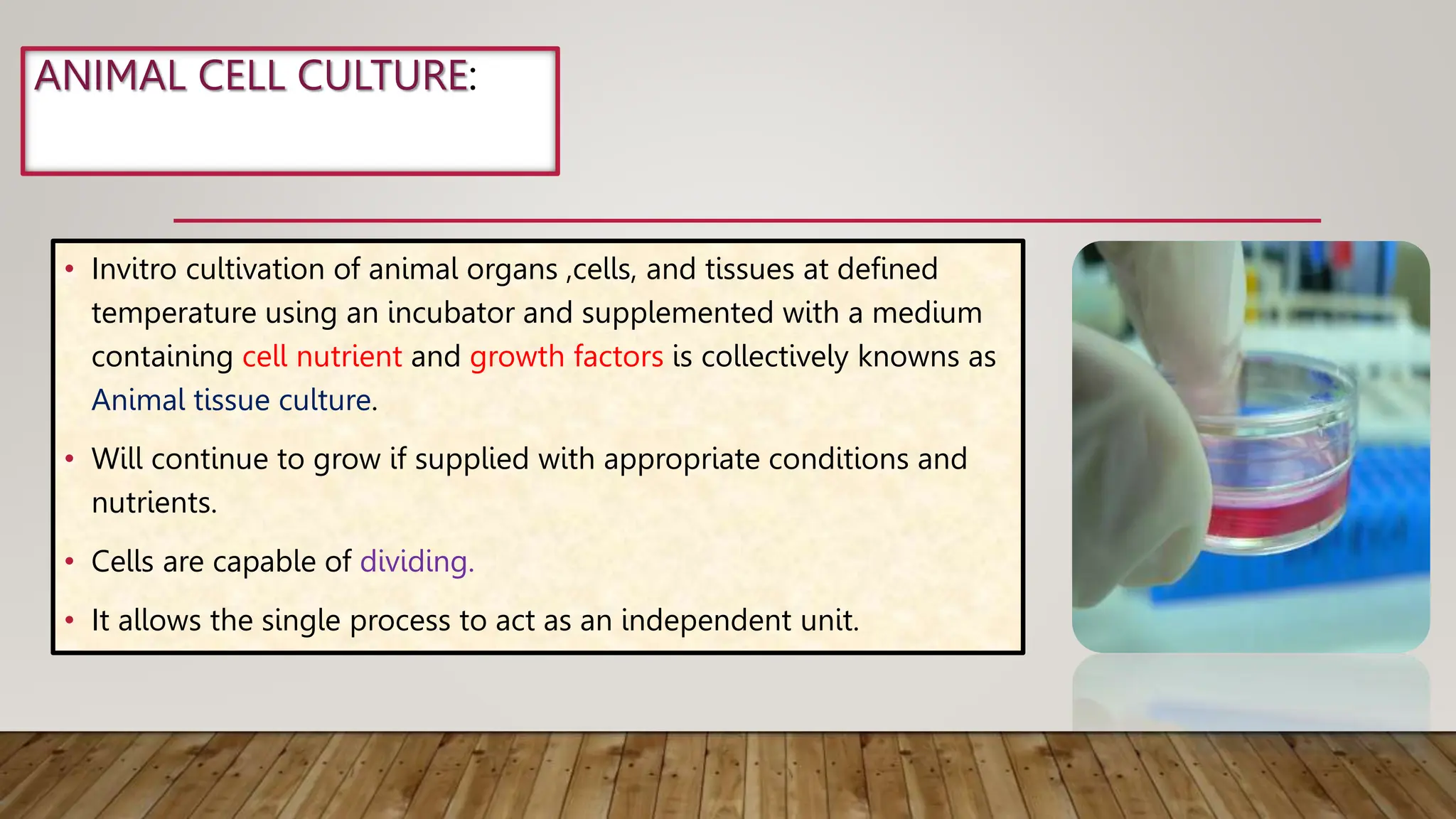 ANIMAL CELL CULTURE:

• Invitro cultivation of animal organs ,cells, and tissues at defined temperature using an incubator and supplemented with a medium containing cell nutrient and growth factors is collectively knowns as Animal tissue culture.

• Will continue to grow if supplied with appropriate conditions and nutrients.

• Cells are capable of dividing.

• It allows the single process to act as an independent unit.